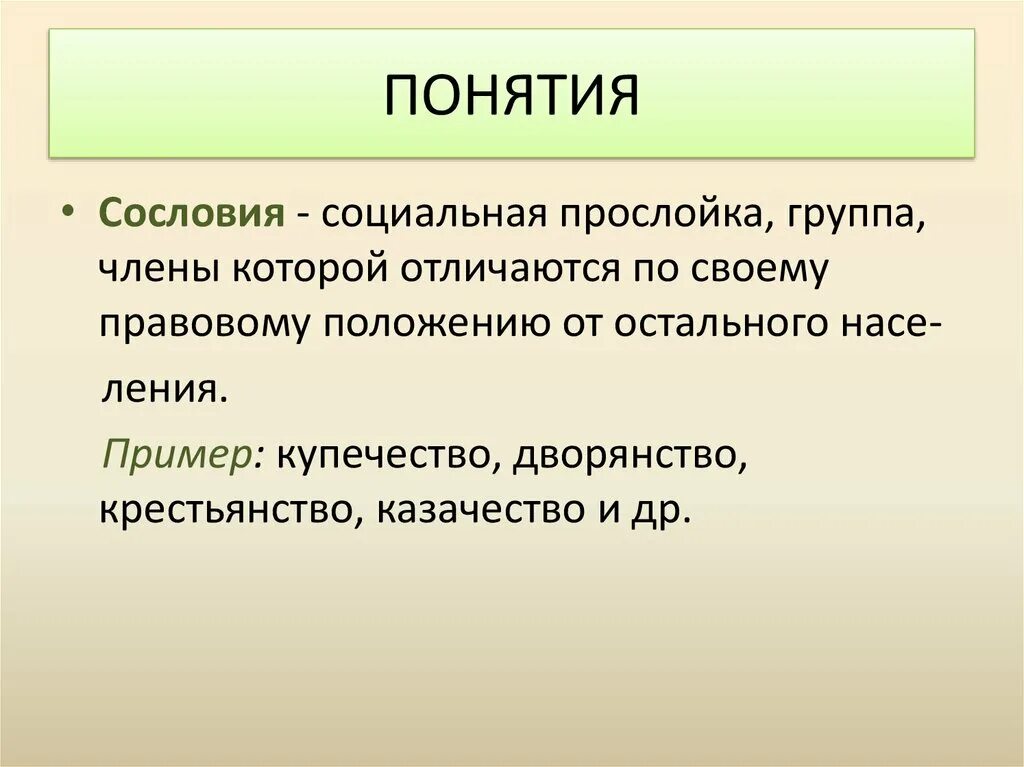 ПОНЯТИЯ

• Сословия - социальная прослойка, группа, члены которой отличаются по своему правовому положению от остального населения.

Пример: купечество, дворянство, крестьянство, казачество и др.